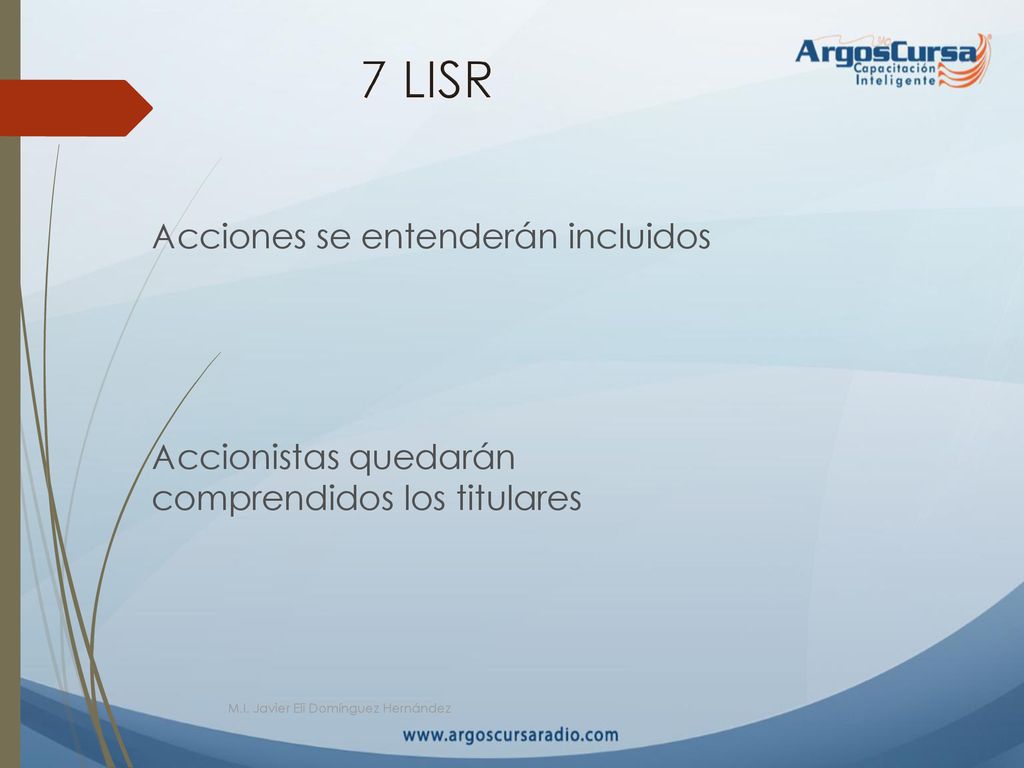 7 LISR

ArgosCursa
Capacitación
Inteligente

Acciones se entenderán incluidos

Accionistas quedarán comprendidos los titulares

M.I. Javier Eli Domínguez Hernández

www.argoscursaradio.com